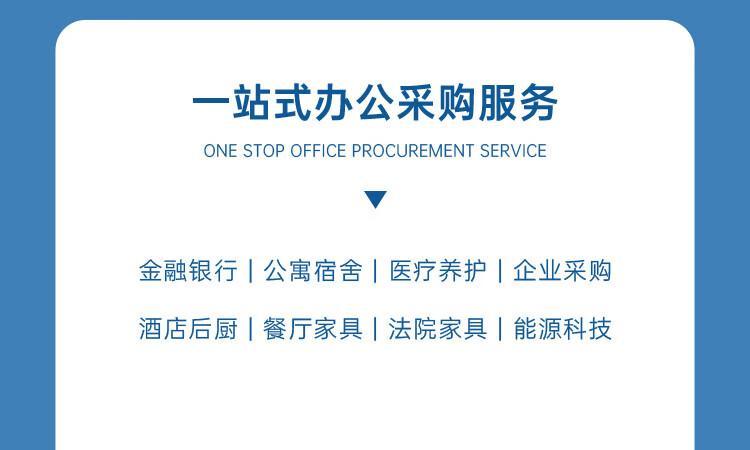 一站式办公采购服务

ONE STOP OFFICE PROCUREMENT SERVICE

金融银行 | 公寓宿舍 | 医疗养护 | 企业采购

酒店后厨 | 餐厅家具 | 法院家具 | 能源科技